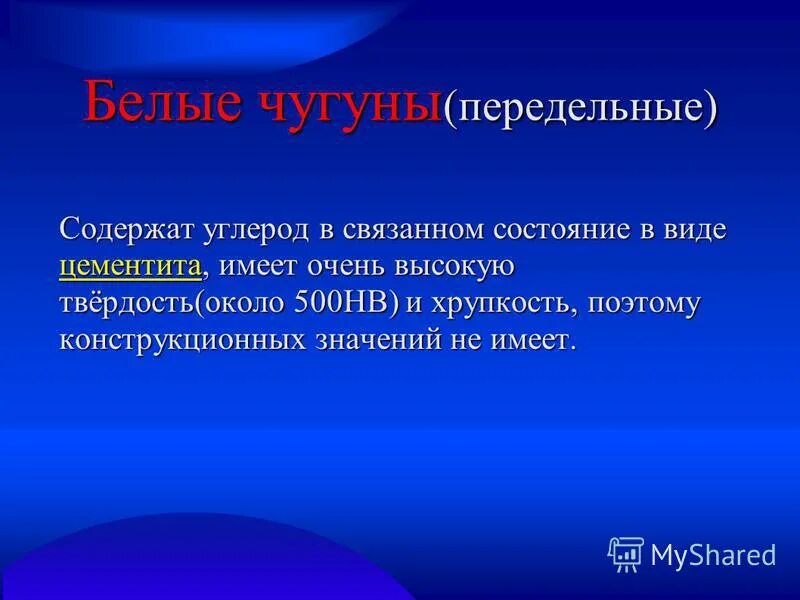 Белые чугуны(передельные)

Содержат углерод в связанном состояние в виде цементита, имеет очень высокую твёрдость(около 500НВ) и хрупкость, поэтому конструкционных значений не имеет.

MyShared